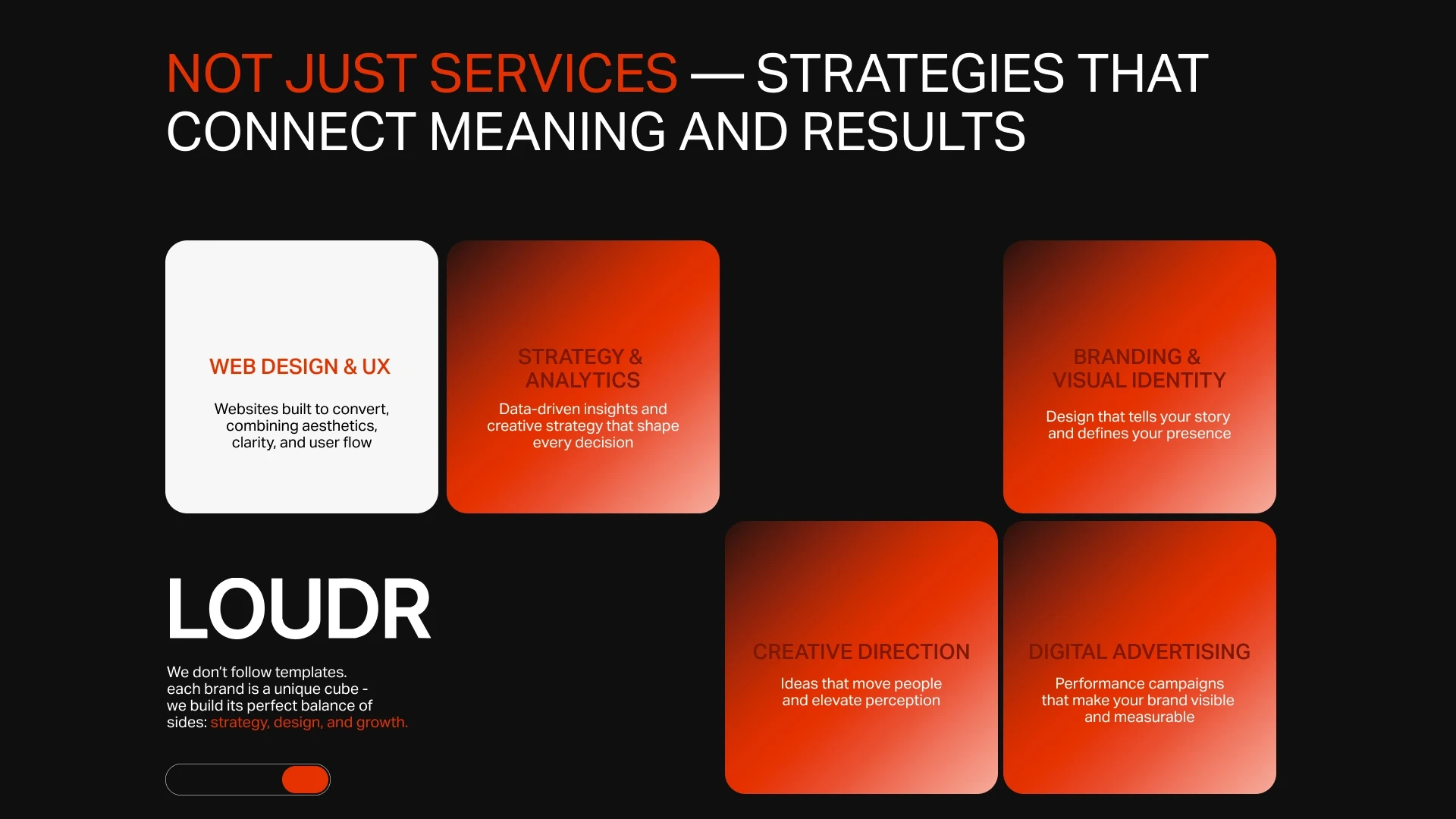 NOT JUST SERVICES — STRATEGIES THAT CONNECT MEANING AND RESULTS

WEB DESIGN & UX

Websites built to convert, combining aesthetics, clarity, and user flow

STRATEGY & ANALYTICS

Data-driven insights and creative strategy that shape every decision

BRANDING & VISUAL IDENTITY

Design that tells your story and defines your presence

LOUDR

We don't follow templates. each brand is a unique cube - we build its perfect balance of sides: strategy, design, and growth.

CREATIVE DIRECTION

Ideas that move people and elevate perception

DIGITAL ADVERTISING

Performance campaigns that make your brand visible and measurable